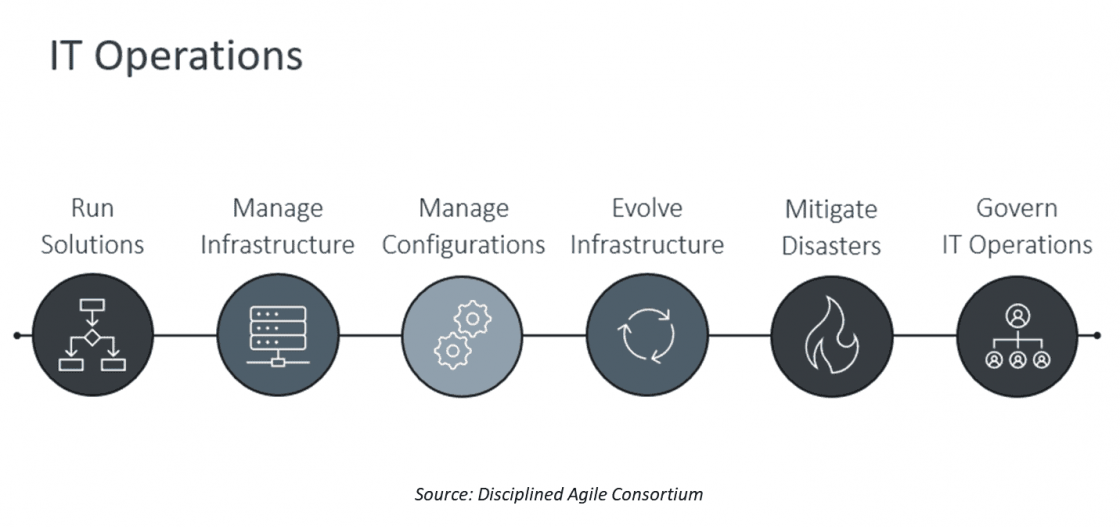 IT Operations

Run Solutions

Manage Infrastructure

Manage Configurations

Evolve Infrastructure

Mitigate Disasters

Govern IT Operations

Source: Disciplined Agile Consortium